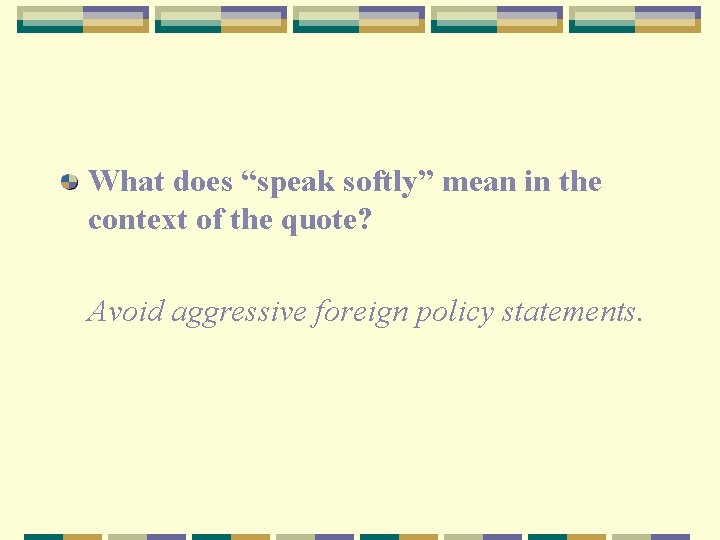 What does “speak softly” mean in the context of the quote?

Avoid aggressive foreign policy statements.